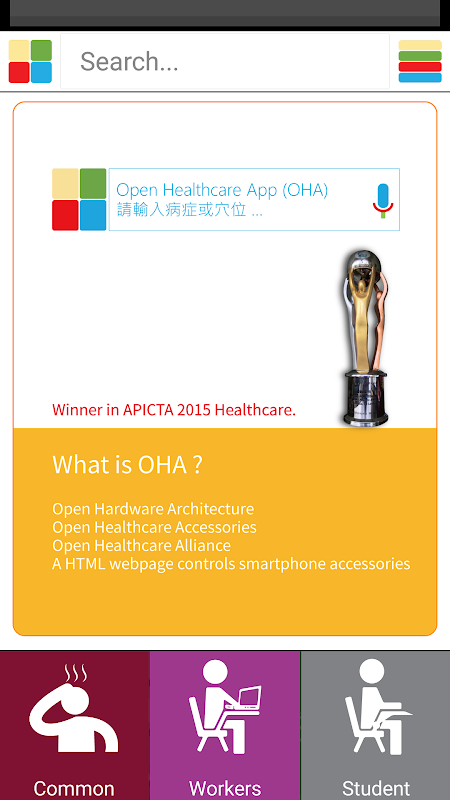 Search...

Open Healthcare App (OHA)
請輸入病症或穴位 ...

Winner in APICTA 2015 Healthcare.

What is OHA ?

Open Hardware Architecture
Open Healthcare Accessories
Open Healthcare Alliance
A HTML webpage controls smartphone accessories

Common

Workers

Student